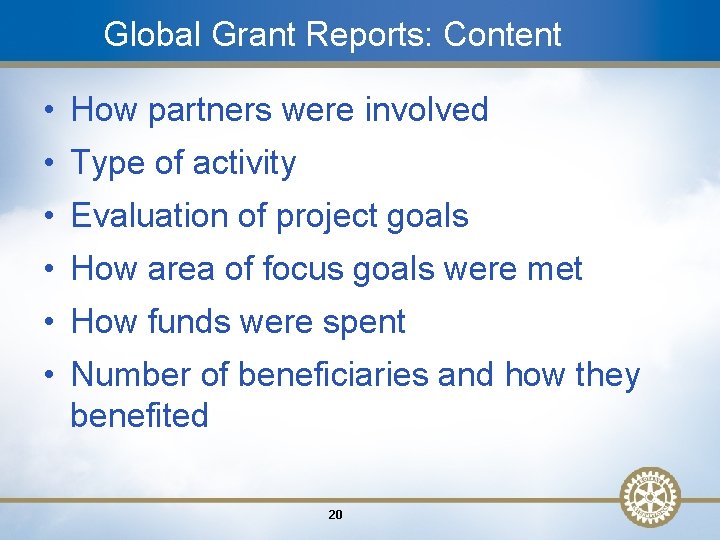 Global Grant Reports: Content

• How partners were involved
• Type of activity
• Evaluation of project goals
• How area of focus goals were met
• How funds were spent
• Number of beneficiaries and how they benefited

20

ROTARY INTERNATIONAL